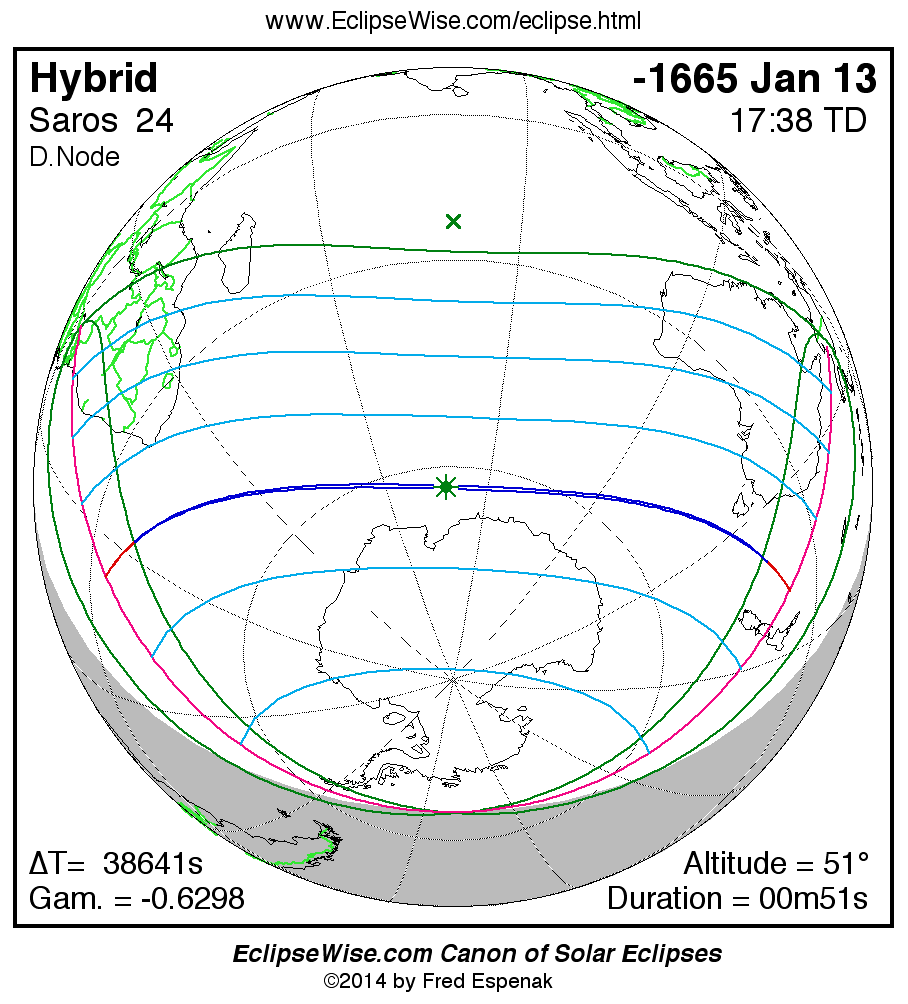 www.EclipseWise.com/eclipse.html

Hybrid
Saros 24
D.Node

-1665 Jan 13
17:38 TD

ΔT= 38641s
Gam. = -0.6298

Altitude = 51°
Duration = 00m51s

EclipseWise.com Canon of Solar Eclipses
©2014 by Fred Espenak